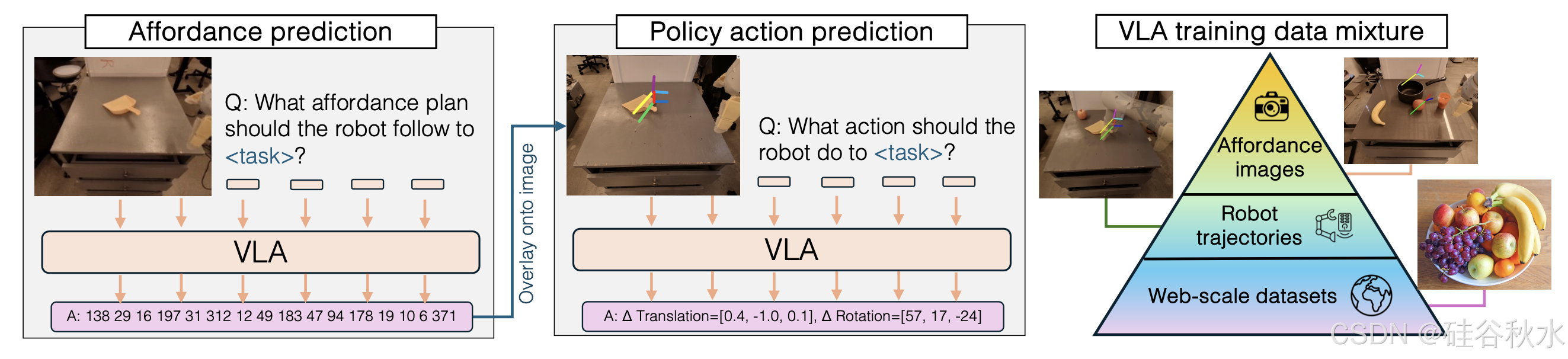 Affordance prediction

Q: What affordance plan should the robot follow to <task>?

VLA

A: 138 29 16 197 31 312 12 49 183 47 94 178 19 10 6 371

Overlay onto image

Policy action prediction

Q: What action should the robot do to <task>?

VLA

A: Δ Translation=[0.4, -1.0, 0.1], Δ Rotation=[57, 17, -24]

VLA training data mixture

Affordance images

Robot trajectories

Web-scale datasets

CSDN @硅谷秋水